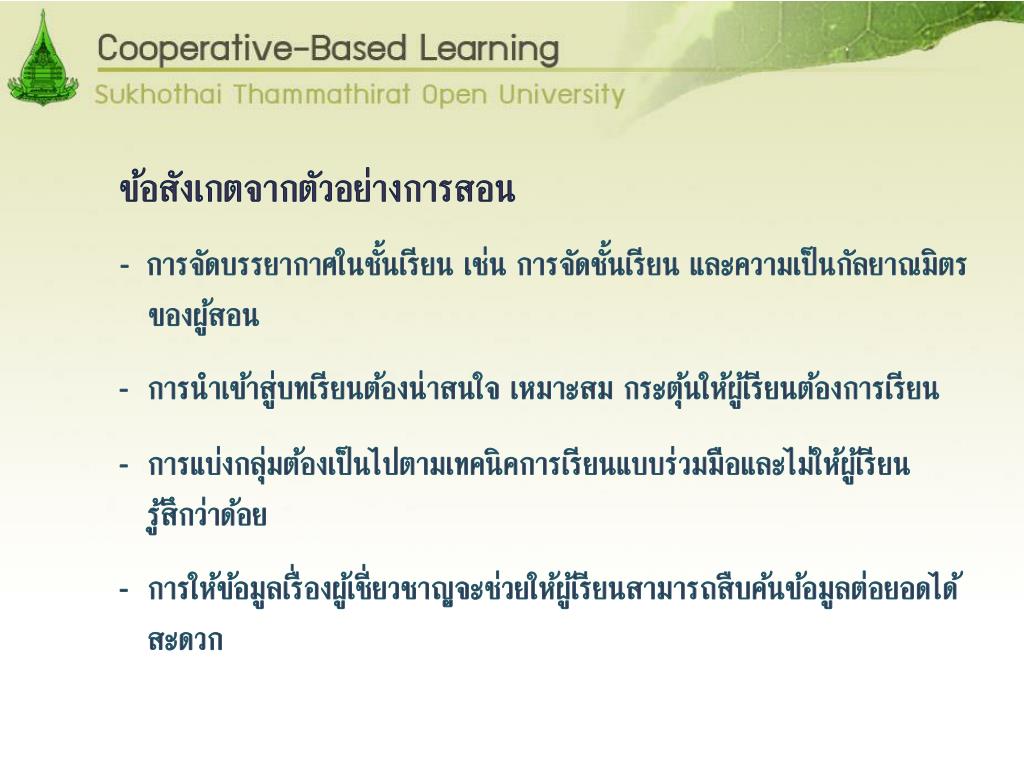 Cooperative-Based Learning
Sukhothai Thammathirat Open University

ข้อสังเกตจากตัวอย่างการสอน

- การจัดบรรยากาศในชั้นเรียน เช่น การจัดชั้นเรียน และความเป็นกัลยาณมิตรของผู้สอน

- การนำเข้าสู่บทเรียนต้องน่าสนใจ เหมาะสม กระตุ้นให้ผู้เรียนต้องการเรียน

- การแบ่งกลุ่มต้องเป็นไปตามเทคนิคการเรียนแบบร่วมมือและไม่ให้ผู้เรียนรู้สึกว่าด้อย

- การให้ข้อมูลเรื่องผู้เชี่ยวชาญจะช่วยให้ผู้เรียนสามารถสืบค้นข้อมูลต่อยอดได้สะดวก